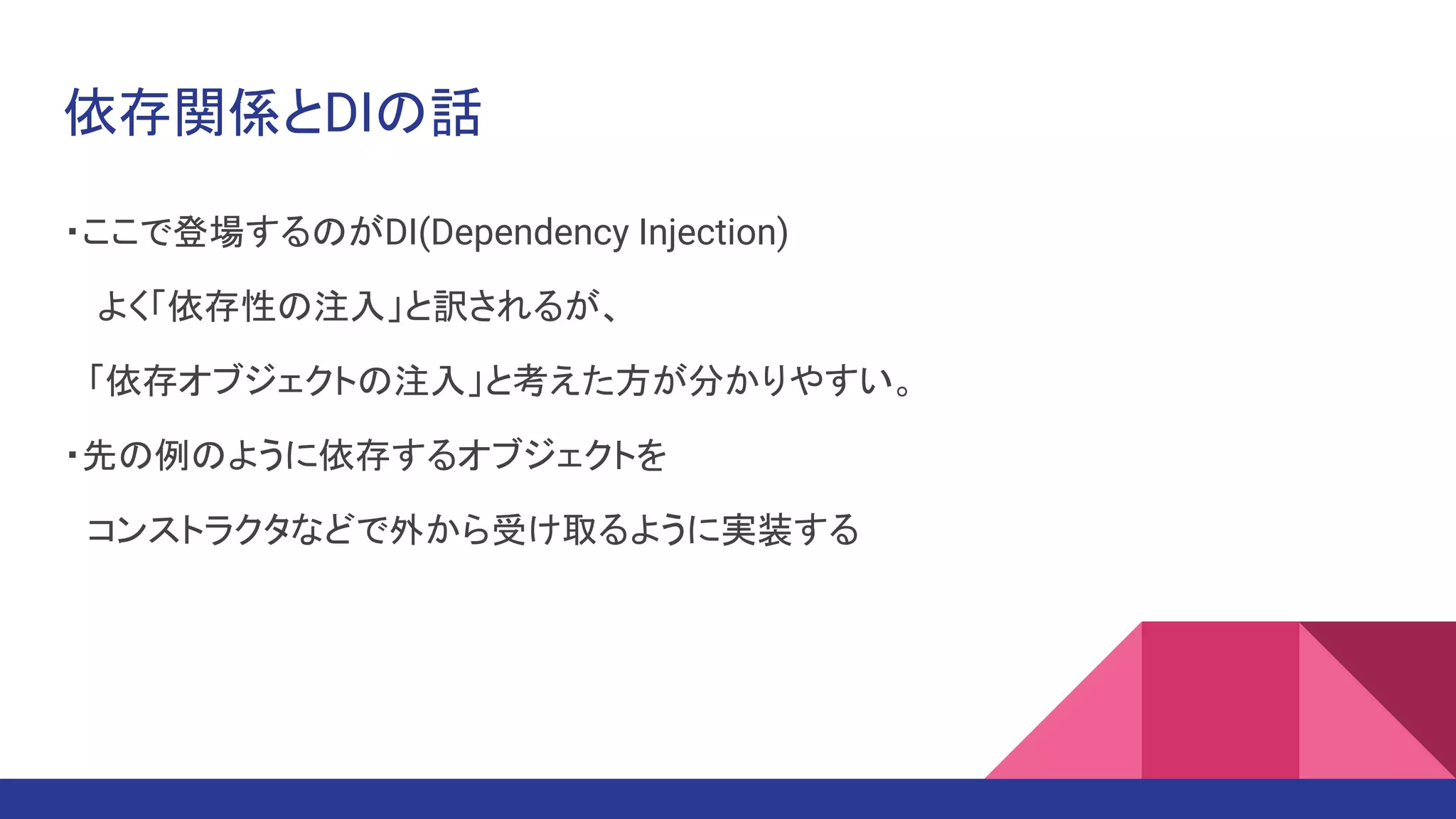 依存関係とDIの話

・ここで登場するのがDI(Dependency Injection)

よく「依存性の注入」と訳されるが、

「依存オブジェクトの注入」と考えた方が分かりやすい。

・先の例のように依存するオブジェクトを

コンストラクタなどで外から受け取るように実装する